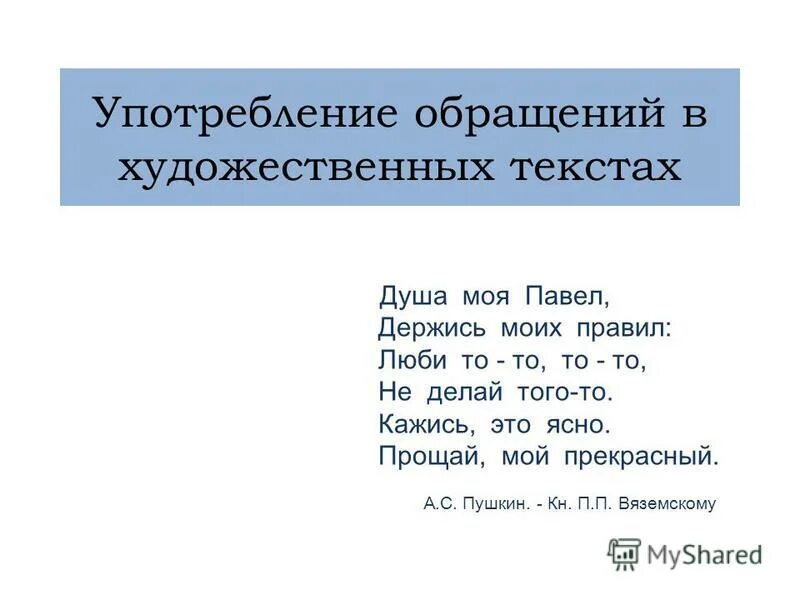 Употребление обращений в художественных текстах

Душа моя Павел,
Держись моих правил:
Люби то - то, то - то,
Не делай того-то.
Кажись, это ясно.
Прощай, мой прекрасный.

А.С. Пушкин. - Кн. П.П. Вяземскому

MyShared